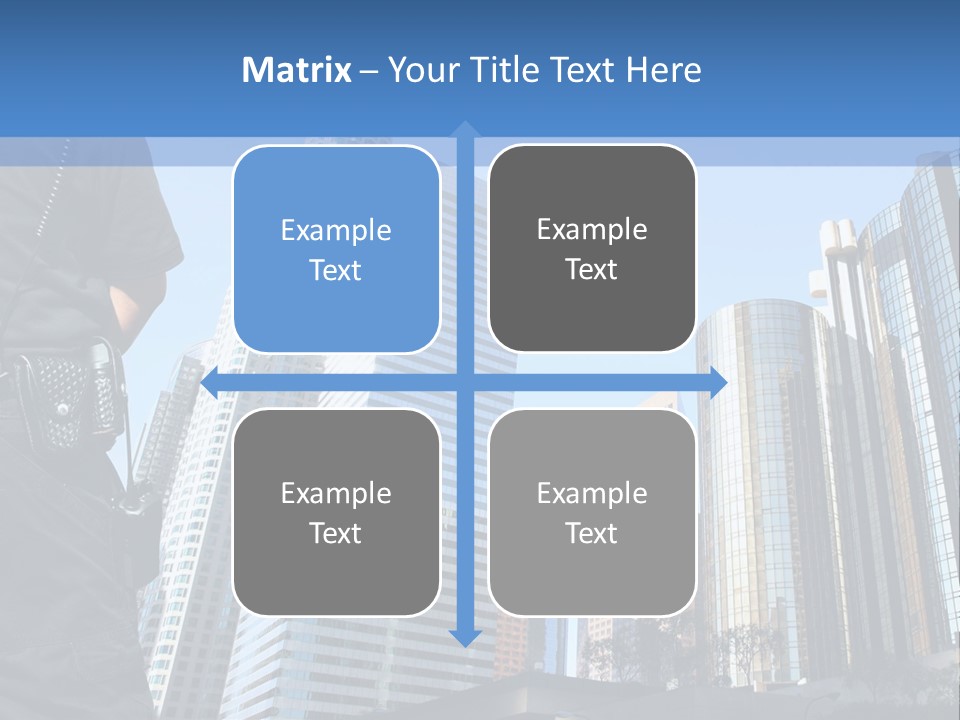 Matrix – Your Title Text Here

Example Text

Example Text

Example Text

Example Text